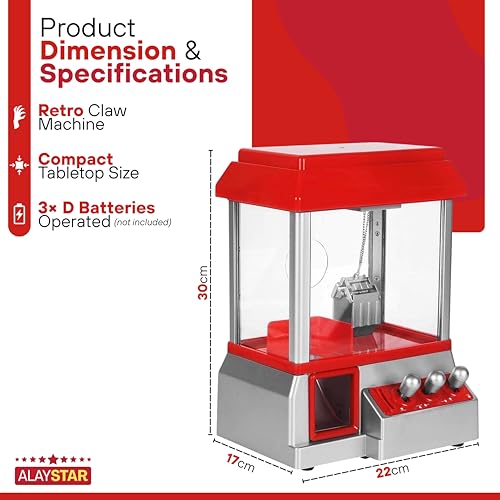 Product
Dimension &
Specifications

Retro Claw Machine

Compact Tabletop Size

3× D Batteries Operated (not included)

30cm

17cm

22cm

ALAYSTAR